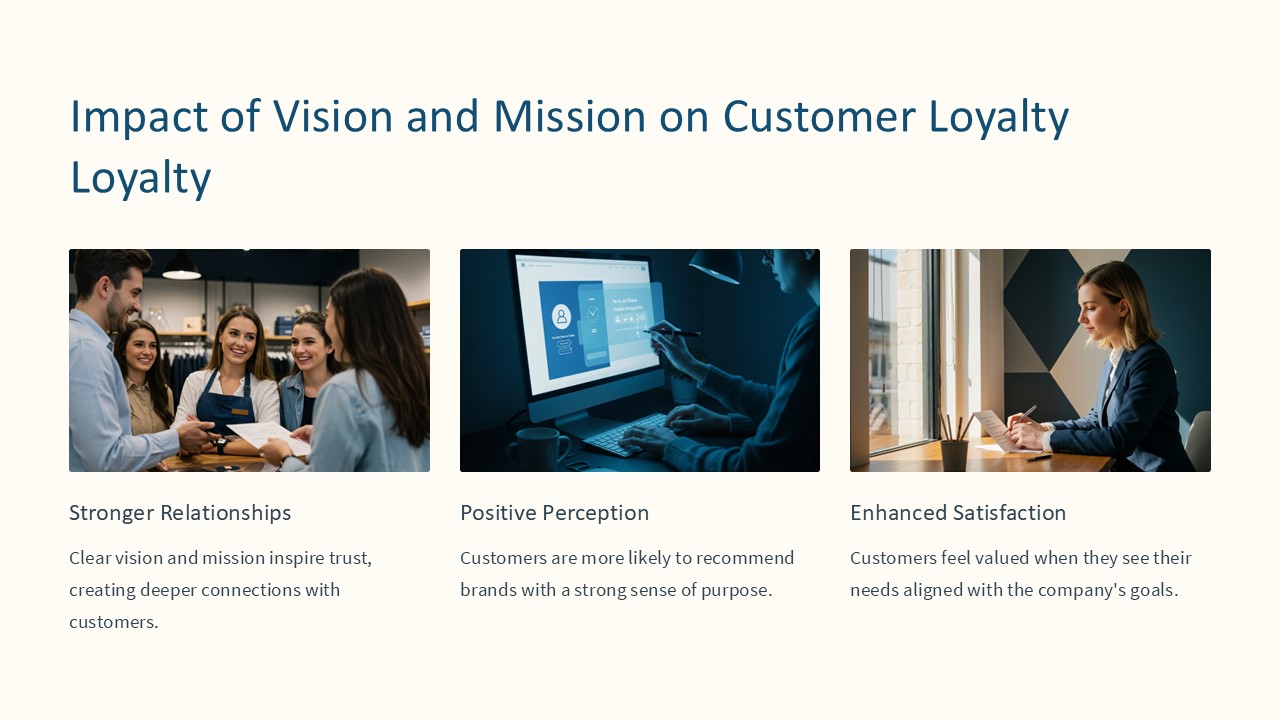 Impact of Vision and Mission on Customer Loyalty Loyalty

Stronger Relationships

Clear vision and mission inspire trust, creating deeper connections with customers.

Positive Perception

Customers are more likely to recommend brands with a strong sense of purpose.

Enhanced Satisfaction

Customers feel valued when they see their needs aligned with the company's goals.